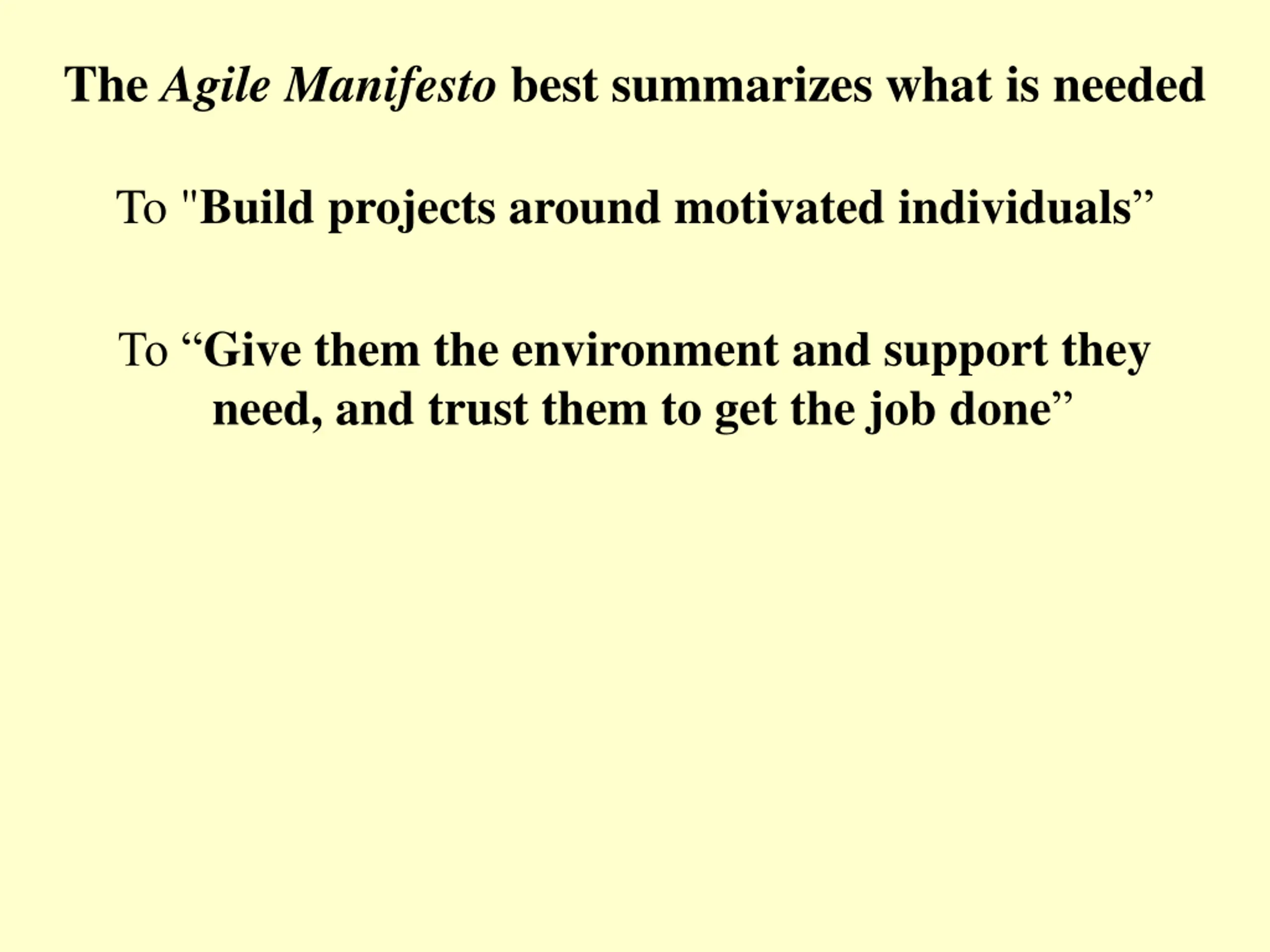 The Agile Manifesto best summarizes what is needed

To "Build projects around motivated individuals”

To “Give them the environment and support they need, and trust them to get the job done”